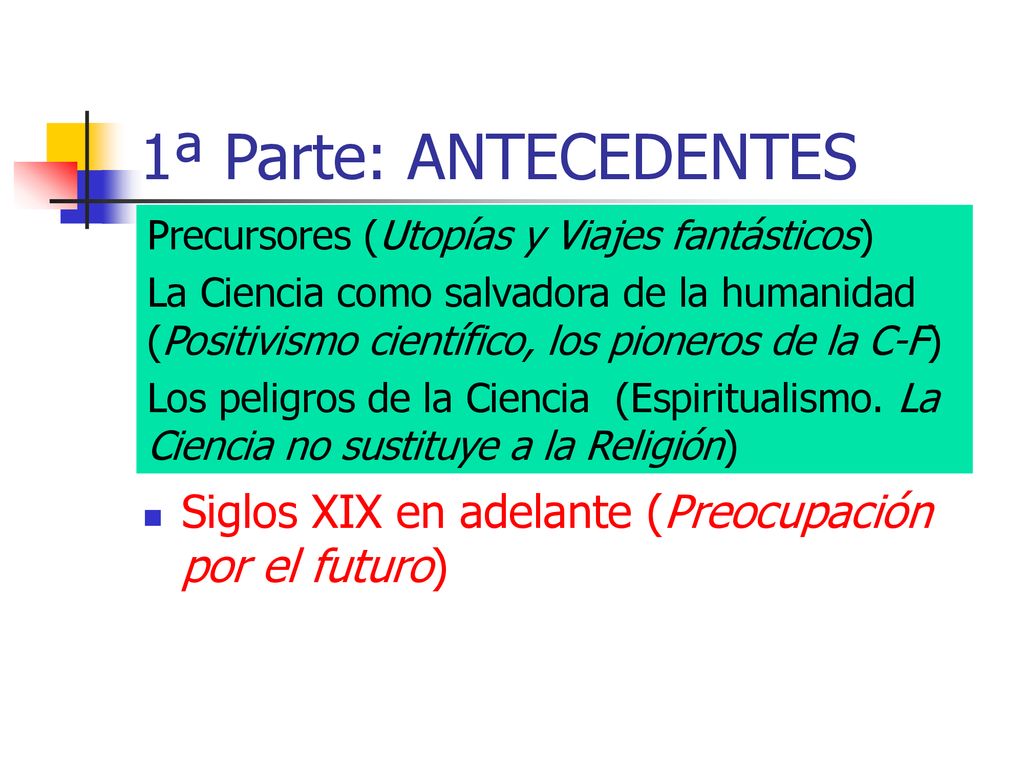 1ª Parte: ANTECEDENTES

Precursores (Utopías y Viajes fantásticos)

La Ciencia como salvadora de la humanidad (Positivismo científico, los pioneros de la C-F)

Los peligros de la Ciencia (Espiritualismo. La Ciencia no sustituye a la Religión)

Siglos XIX en adelante (Preocupación por el futuro)